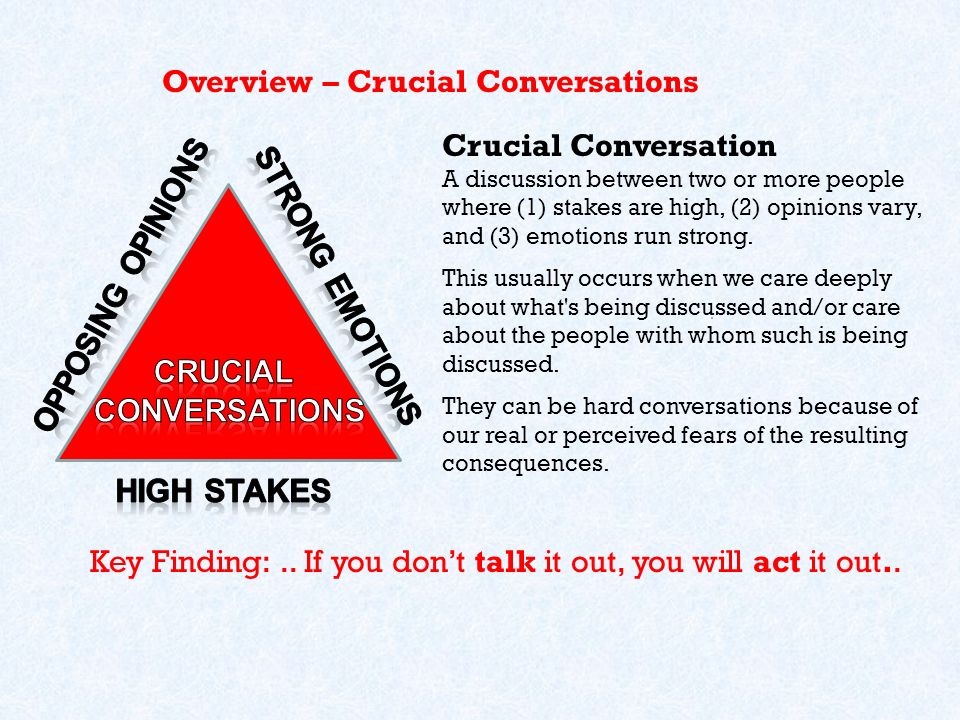 Overview – Crucial Conversations

OPPOSING OPINIONS

STRONG EMOTIONS

CRUCIAL CONVERSATIONS

HIGH STAKES

Crucial Conversation

A discussion between two or more people where (1) stakes are high, (2) opinions vary, and (3) emotions run strong.

This usually occurs when we care deeply about what's being discussed and/or care about the people with whom such is being discussed.

They can be hard conversations because of our real or perceived fears of the resulting consequences.

Key Finding: .. If you don't talk it out, you will act it out..